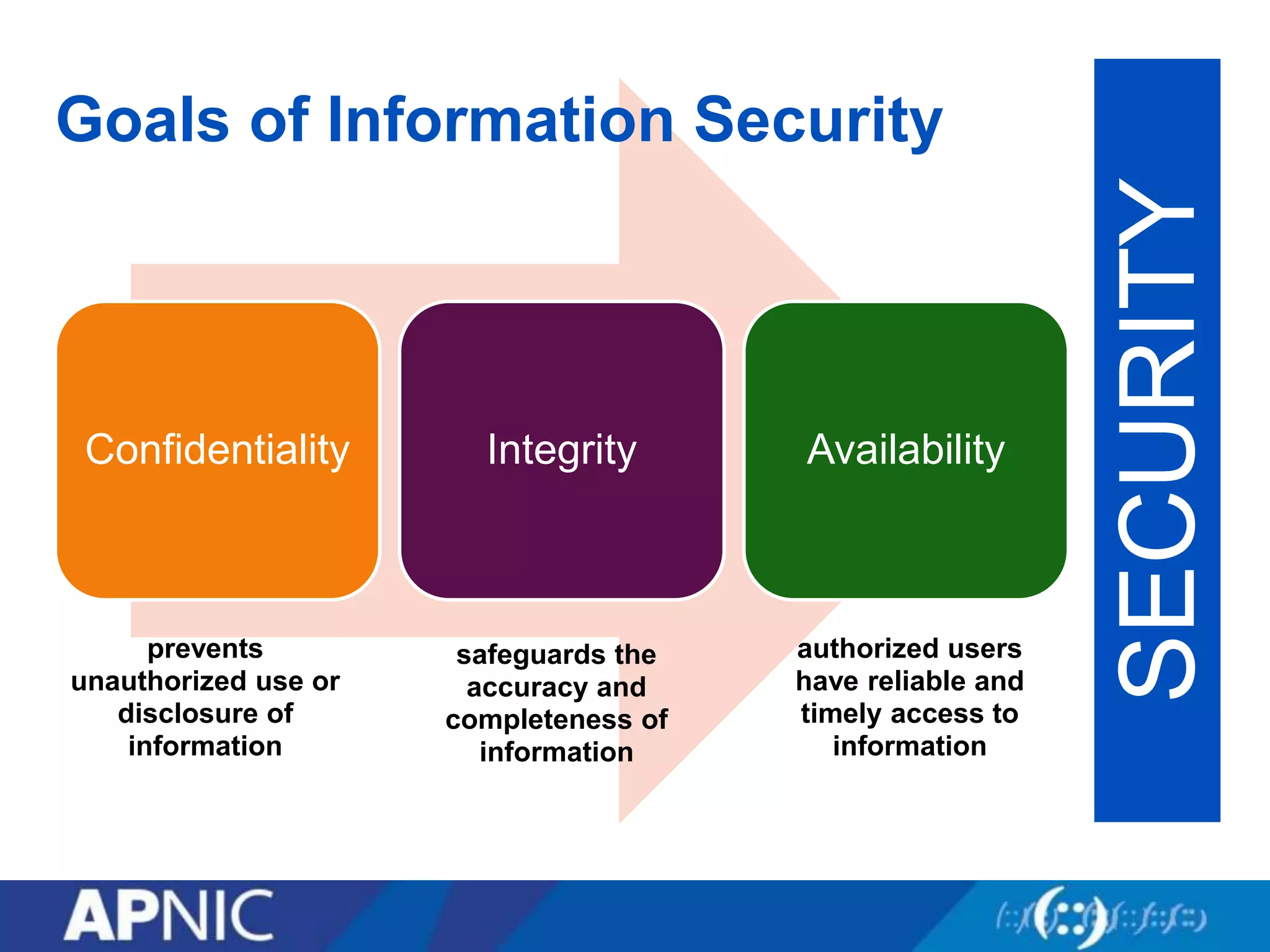 Goals of Information Security

Confidentiality

Integrity

Availability

prevents unauthorized use or disclosure of information

safeguards the accuracy and completeness of information

authorized users have reliable and timely access to information

SECURITY

APNIC